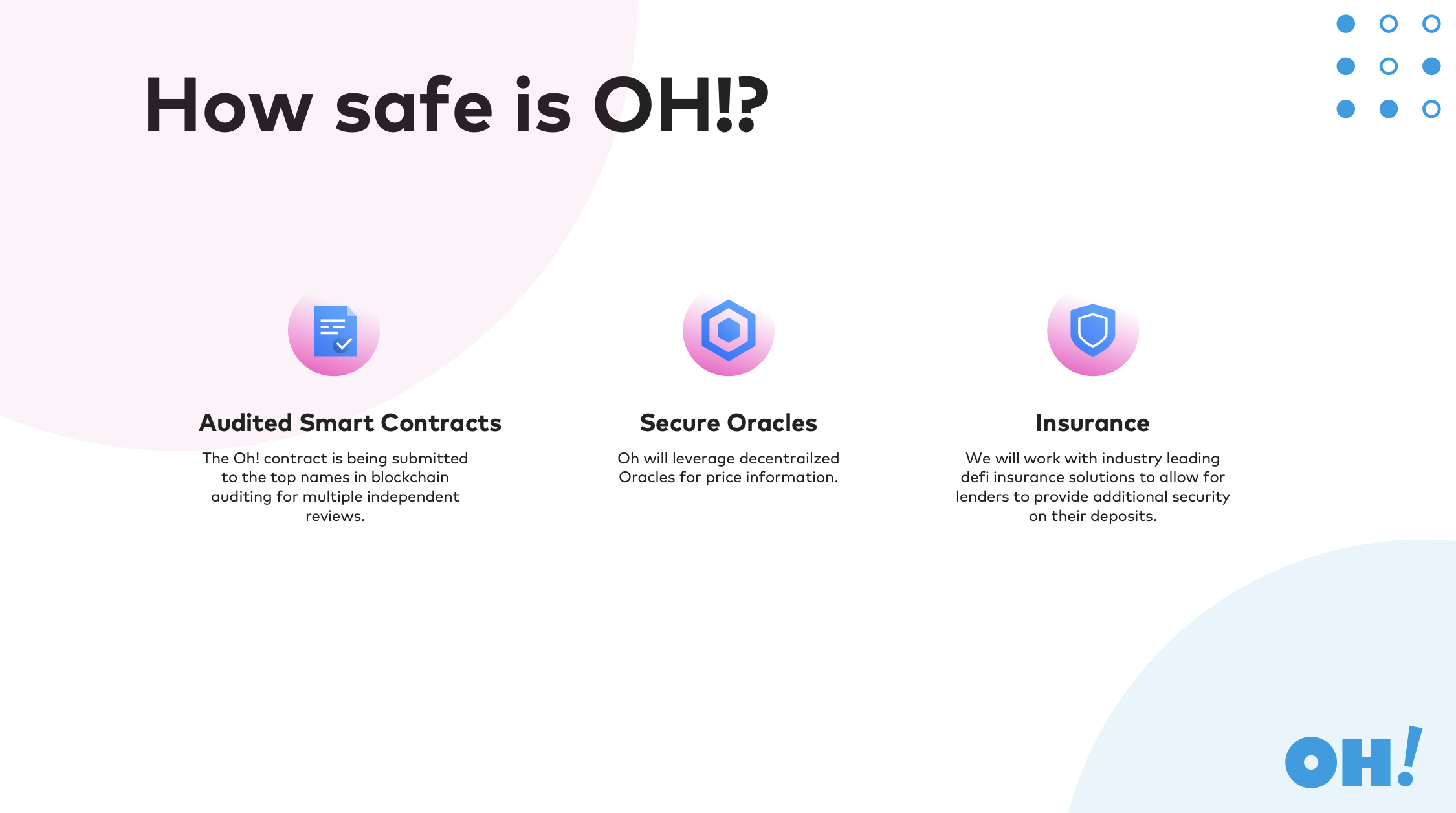 How safe is OH!?

Audited Smart Contracts

The Oh! contract is being submitted to the top names in blockchain auditing for multiple independent reviews.

Secure Oracles

Oh will leverage decentrailzed Oracles for price information.

Insurance

We will work with industry leading defi insurance solutions to allow for lenders to provide additional security on their deposits.

OH!